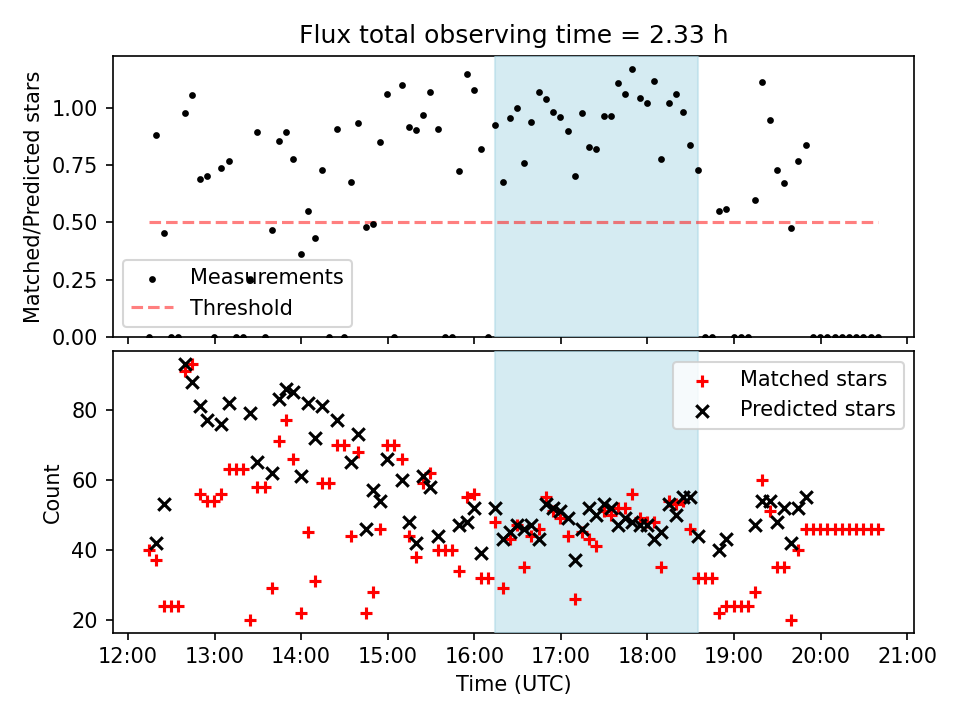 Flux total observing time = 2.33 h

Matched/Predicted stars

1.00
0.75
0.50
0.25
0.00

Measurements
Threshold

Count

80
60
40
20

Matched stars
Predicted stars

12:00 13:00 14:00 15:00 16:00 17:00 18:00 19:00 20:00 21:00

Time (UTC)